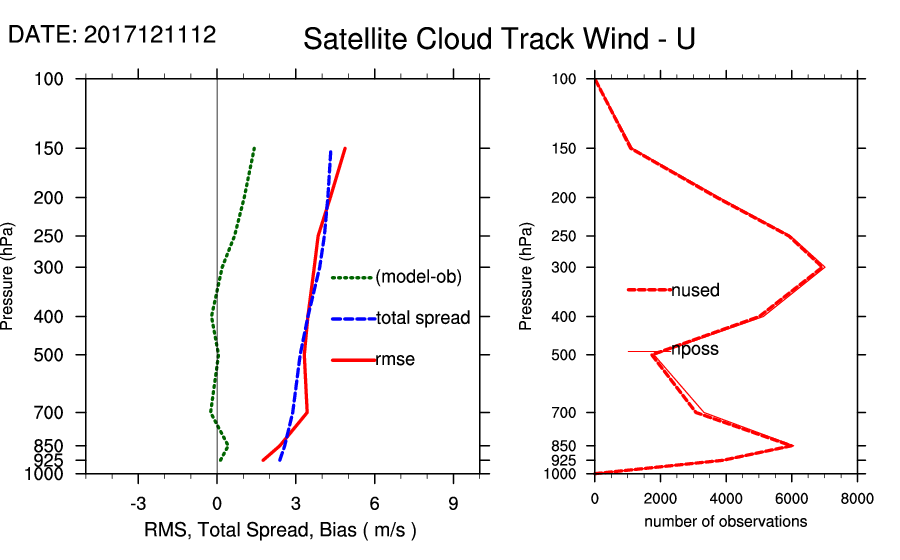 DATE: 2017121112

Satellite Cloud Track Wind - U

Pressure (hPa)

100
150
200
250
300
400
500
700
850
925
1000

(model-ob)
total spread
rmse

-3
0
3
6
9

RMS, Total Spread, Bias ( m/s )

Pressure (hPa)

100
150
200
250
300
400
500
700
850
925
1000

nused
nposs

0
2000
4000
6000
8000

number of observations